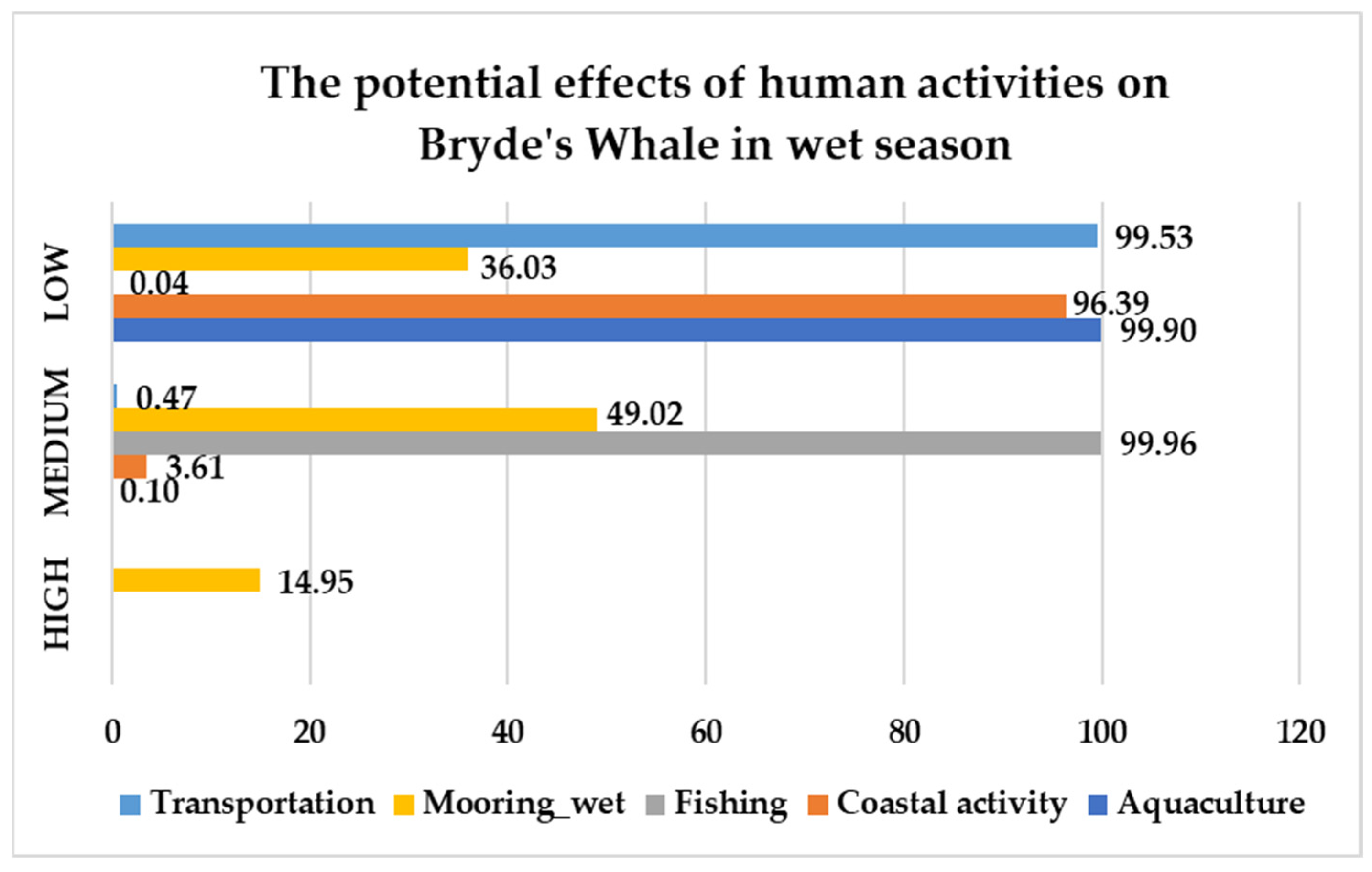 The potential effects of human activities on Bryde's Whale in wet season

LOW
99.53
36.03
0.04
96.39
99.90

MEDIUM
0.47
49.02
99.96
3.61
0.10

HIGH
14.95

0 20 40 60 80 100 120

Transportation Mooring_wet Fishing Coastal activity Aquaculture